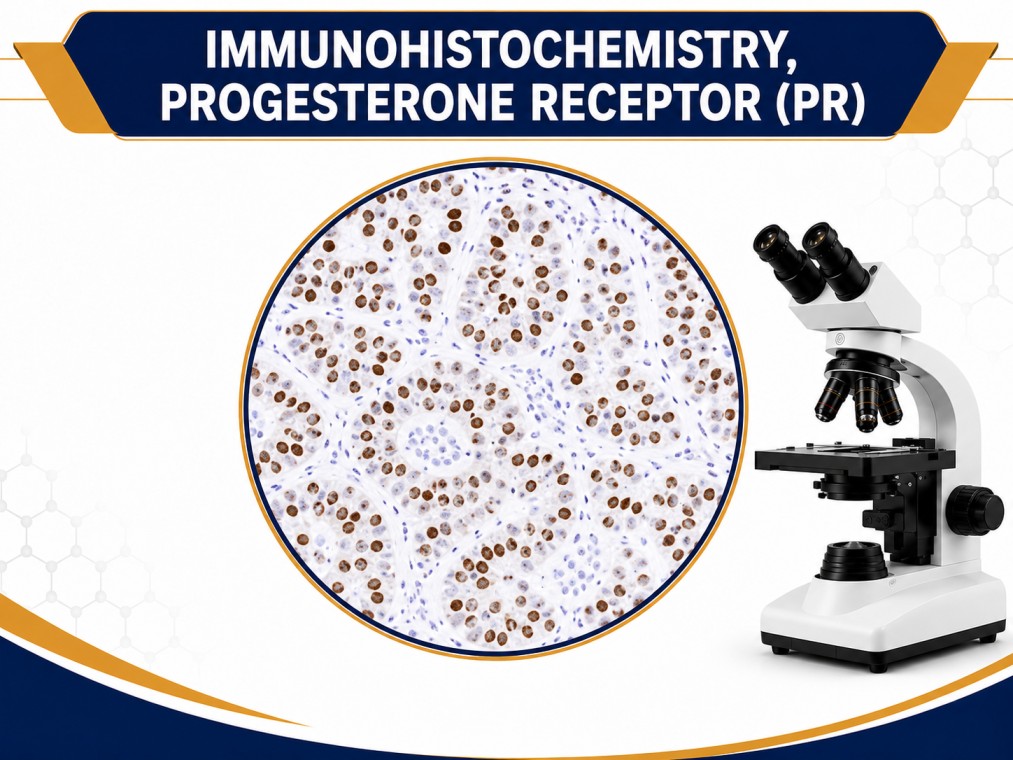 IMMUNOHISTOCHEMISTRY, PROGESTERONE RECEPTOR (PR)